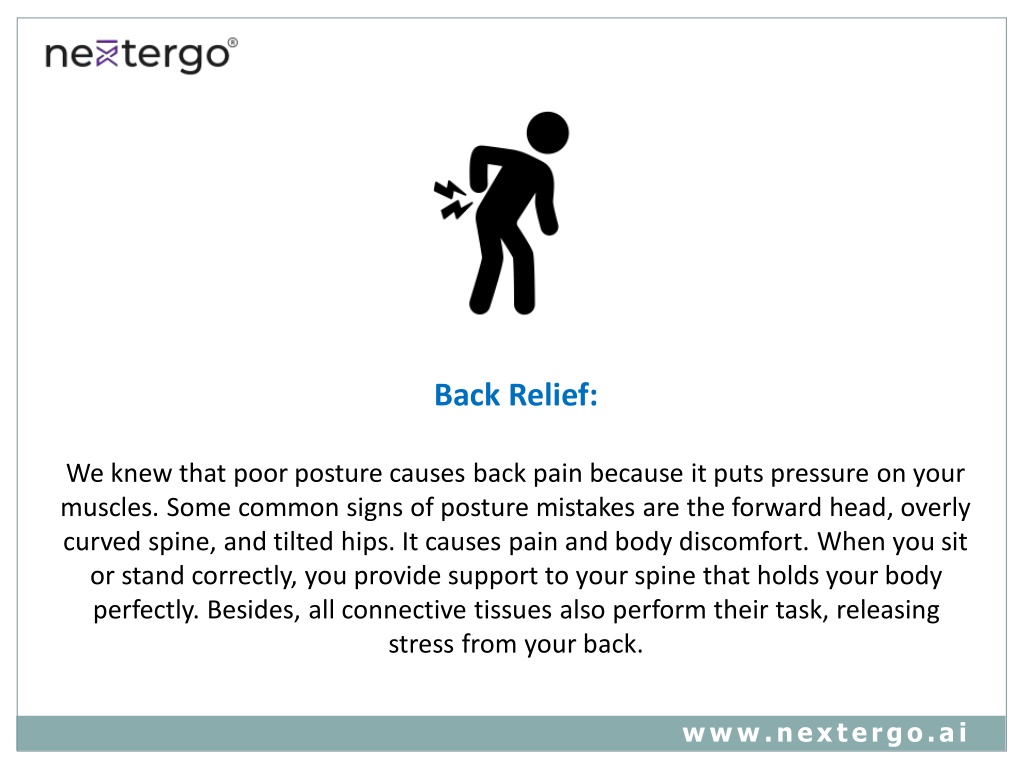 nextergo®

Back Relief:

We knew that poor posture causes back pain because it puts pressure on your muscles. Some common signs of posture mistakes are the forward head, overly curved spine, and tilted hips. It causes pain and body discomfort. When you sit or stand correctly, you provide support to your spine that holds your body perfectly. Besides, all connective tissues also perform their task, releasing stress from your back.

www.nextergo.ai